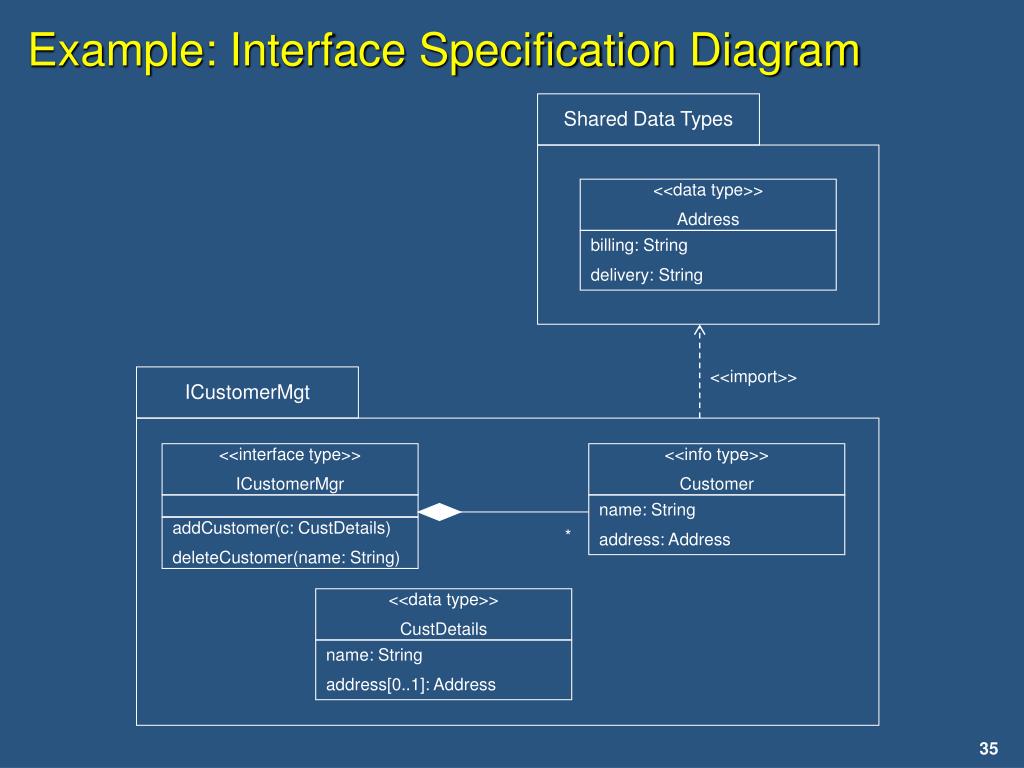 Example: Interface Specification Diagram

Shared Data Types

<<data type>>
Address

billing: String
delivery: String

<<import>>

ICustomerMgt

<<interface type>>
ICustomerMgr

addCustomer(c: CustDetails)
deleteCustomer(name: String)

*

<<info type>>
Customer

name: String
address: Address

<<data type>>
CustDetails

name: String
address[0..1]: Address

35